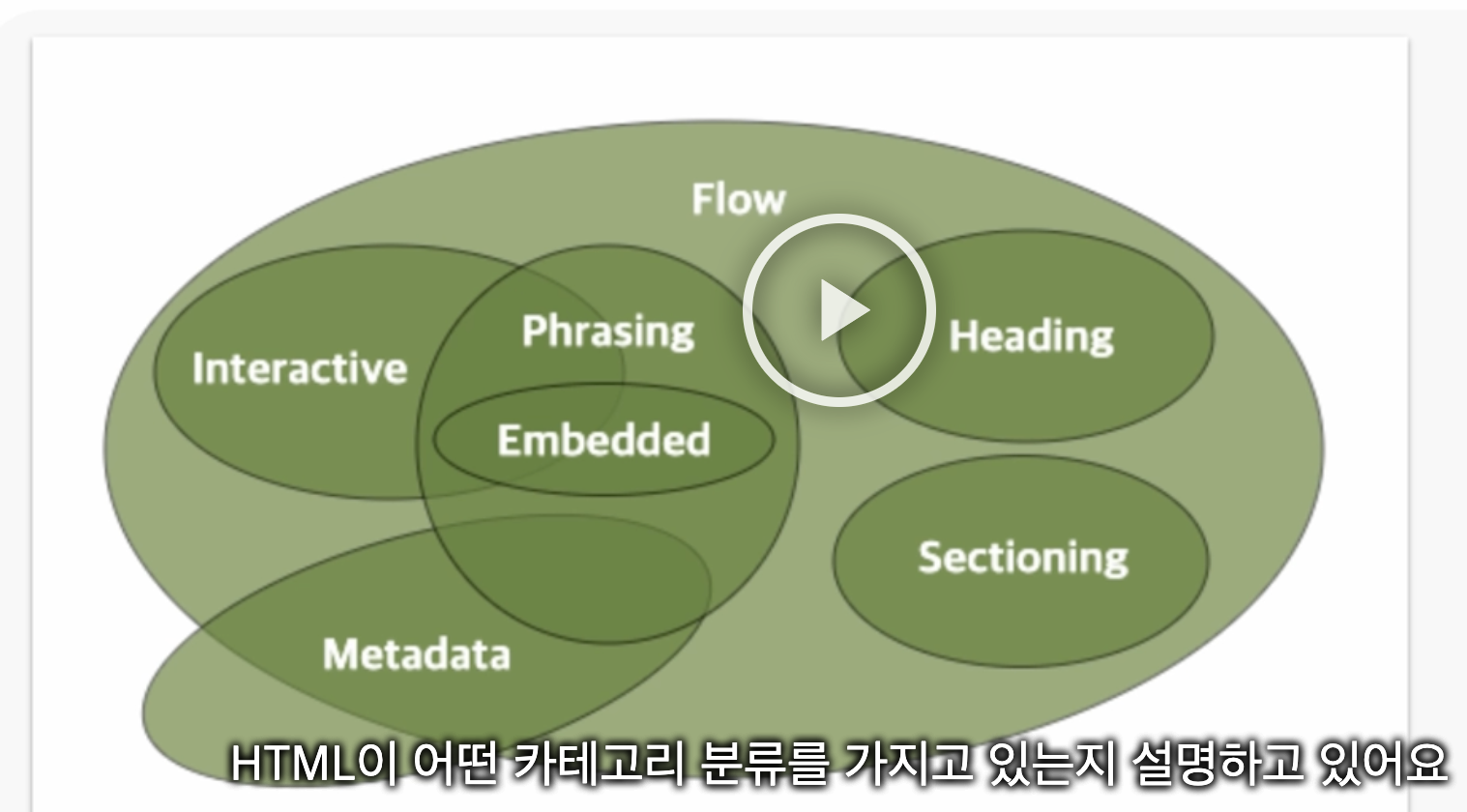 Flow

Interactive

Phrasing

Embedded

Heading

Sectioning

Metadata

HTML이 어떤 카테고리 분류를 가지고 있는지 설명하고 있어요